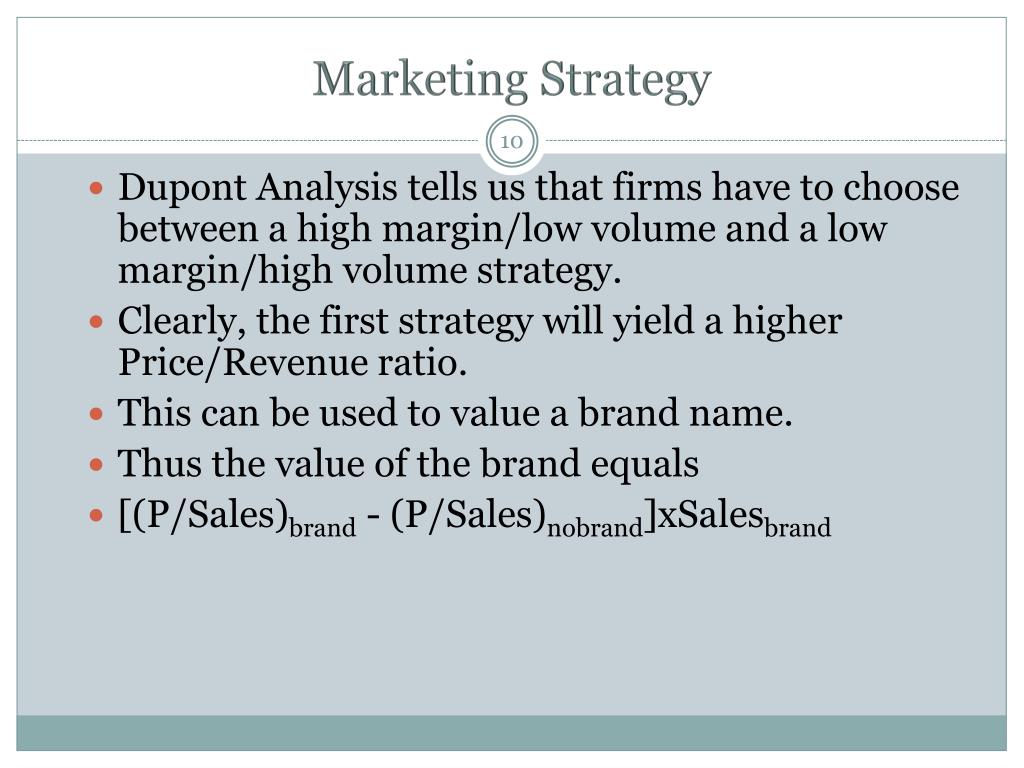 Marketing Strategy

10

- Dupont Analysis tells us that firms have to choose between a high margin/low volume and a low margin/high volume strategy.
- Clearly, the first strategy will yield a higher Price/Revenue ratio.
- This can be used to value a brand name.
- Thus the value of the brand equals
- $[(P/Sales)_{brand} - (P/Sales)_{nobrand}]xSales_{brand}$